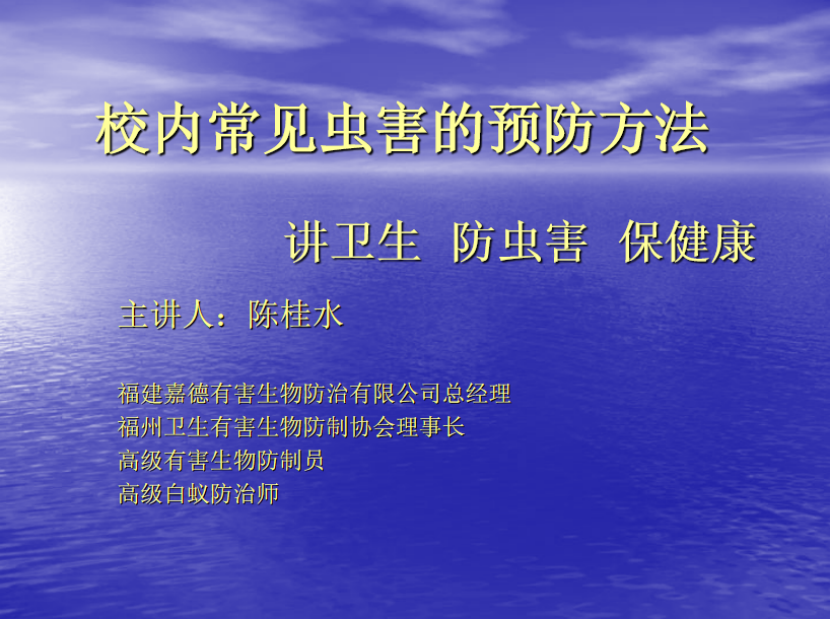 校内常见虫害的预防方法

讲卫生 防虫害 保健康

主讲人：陈桂水

福建嘉德有害生物防治有限公司总经理
福州卫生有害生物防制协会理事长
高级有害生物防制员
高级白蚁防治师